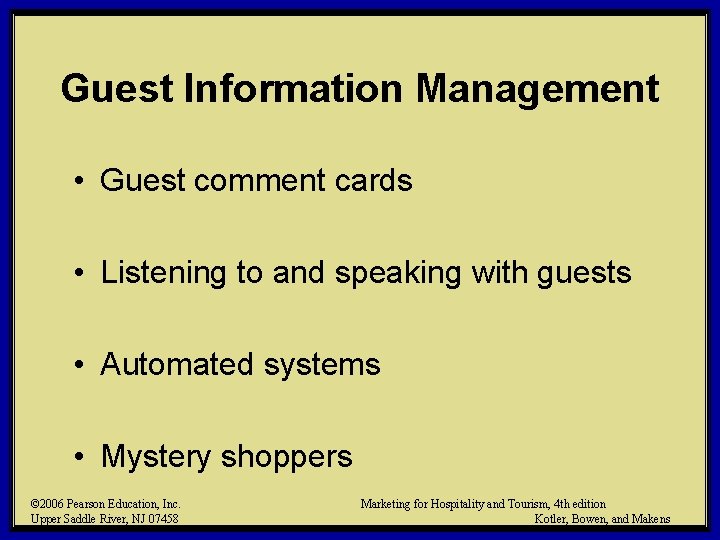 Guest Information Management

• Guest comment cards

• Listening to and speaking with guests

• Automated systems

• Mystery shoppers

©2006 Pearson Education, Inc.
Upper Saddle River, NJ 07458

Marketing for Hospitality and Tourism, 4th edition
Kotler, Bowen, and Makens